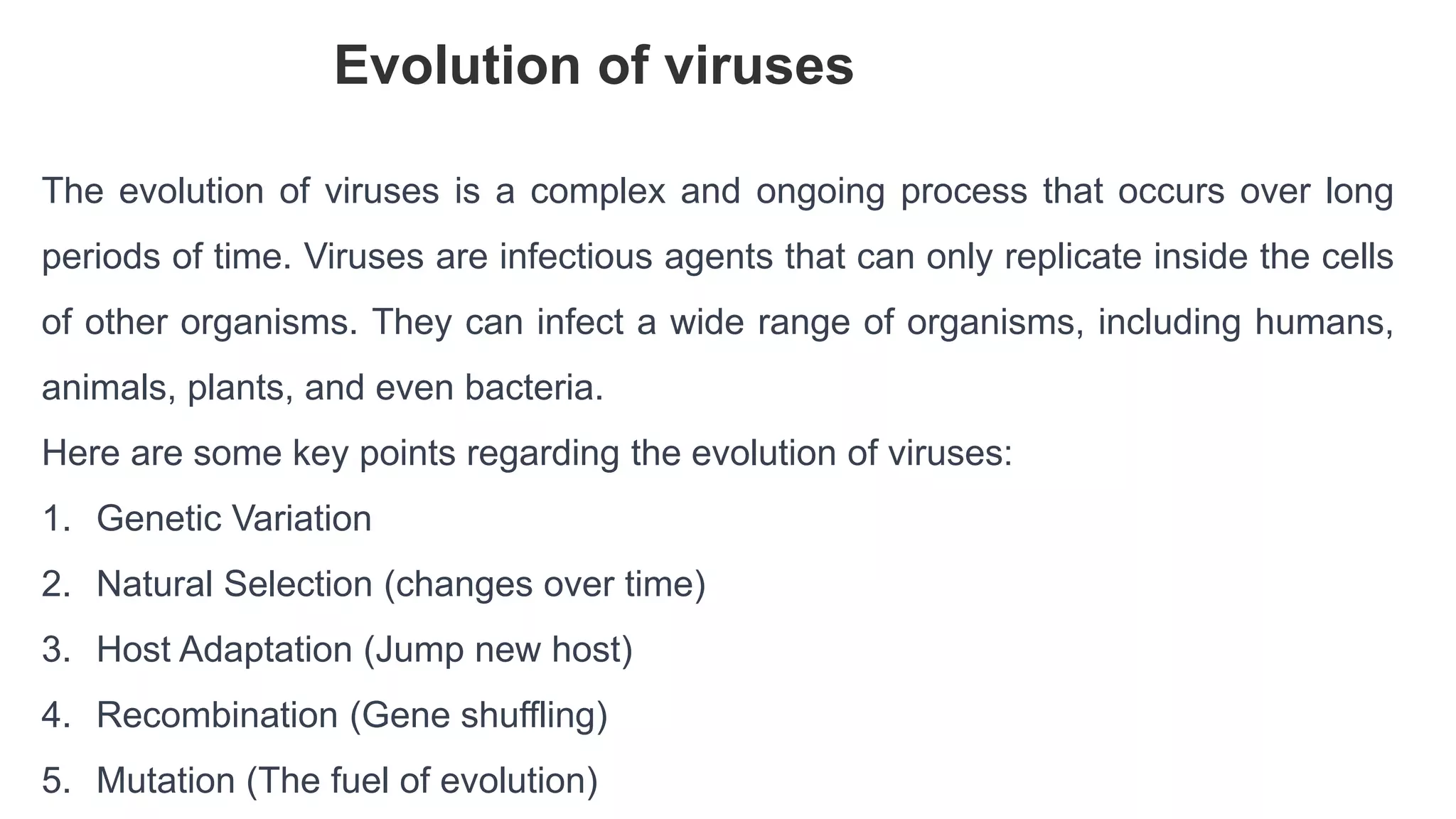 Evolution of viruses

The evolution of viruses is a complex and ongoing process that occurs over long periods of time. Viruses are infectious agents that can only replicate inside the cells of other organisms. They can infect a wide range of organisms, including humans, animals, plants, and even bacteria.

Here are some key points regarding the evolution of viruses:

1. Genetic Variation
2. Natural Selection (changes over time)
3. Host Adaptation (Jump new host)
4. Recombination (Gene shuffling)
5. Mutation (The fuel of evolution)